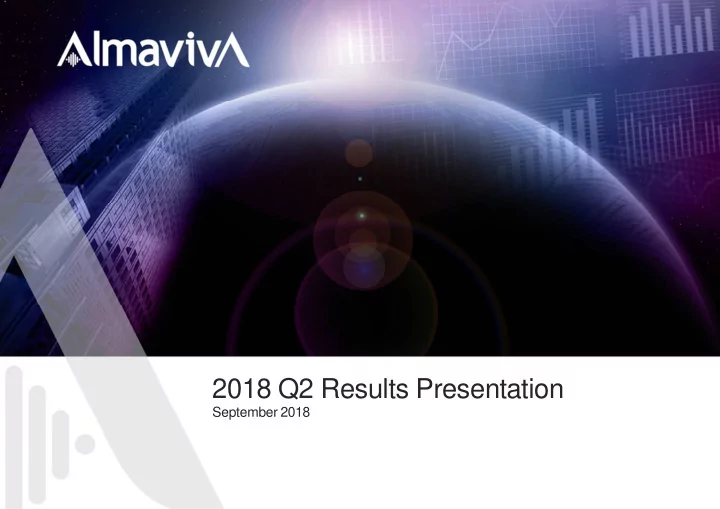 AlmavivA

2018 Q2 Results Presentation
September 2018